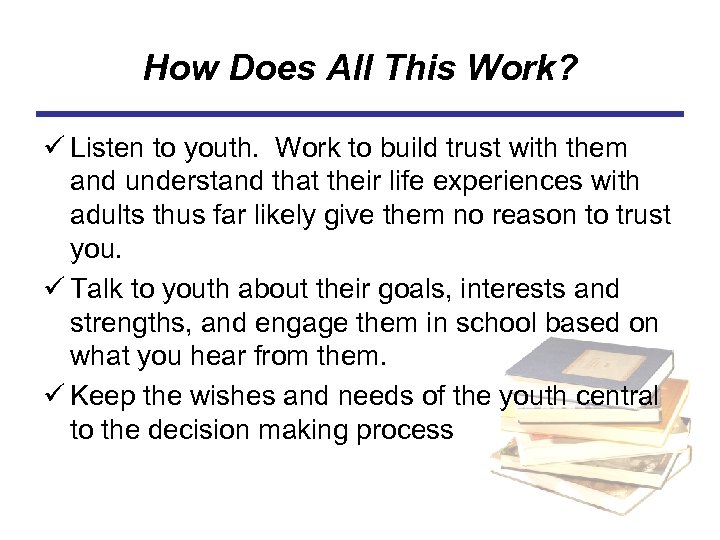 How Does All This Work?

✓ Listen to youth. Work to build trust with them and understand that their life experiences with adults thus far likely give them no reason to trust you.

✓ Talk to youth about their goals, interests and strengths, and engage them in school based on what you hear from them.

✓ Keep the wishes and needs of the youth central to the decision making process